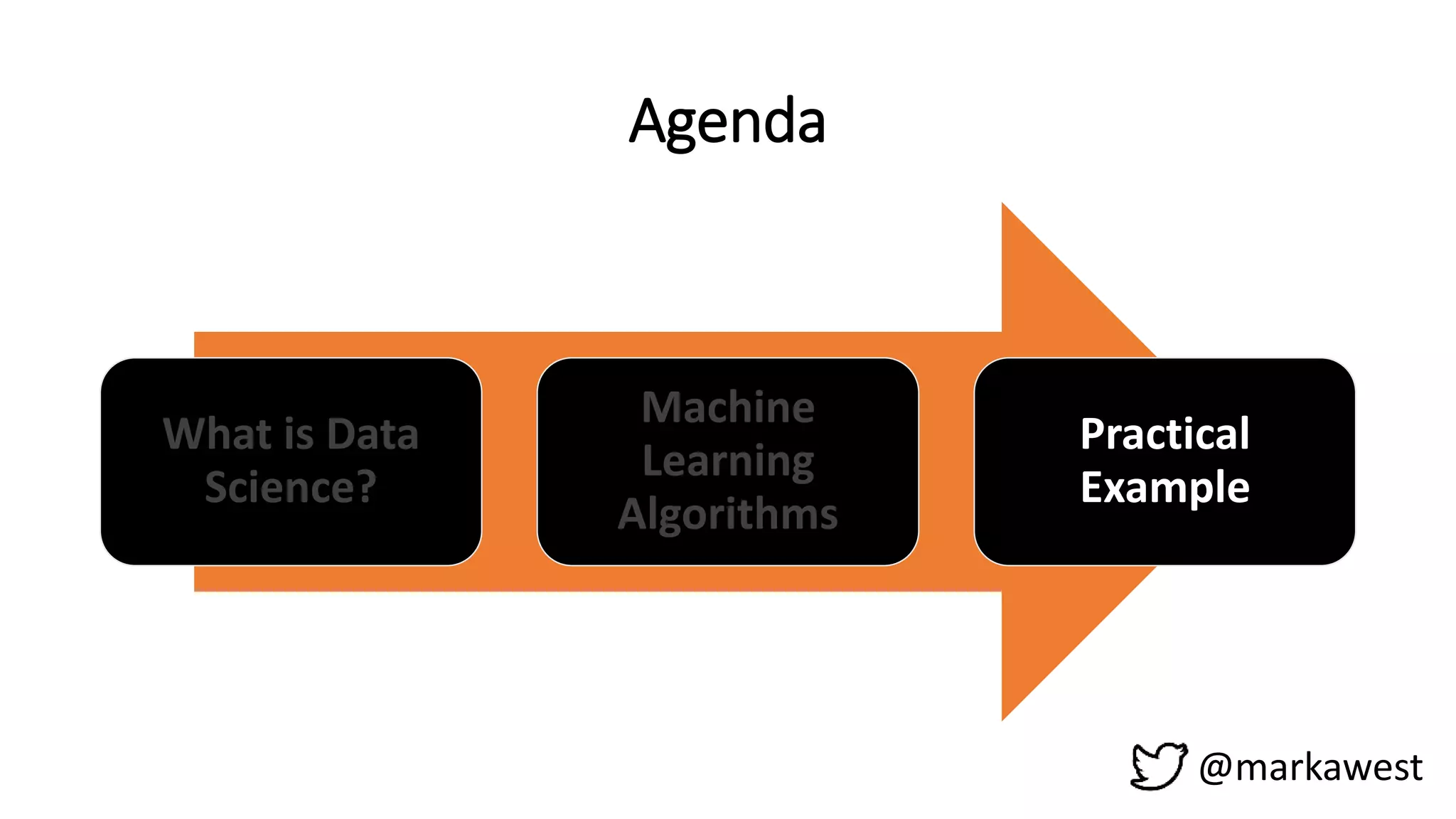 Agenda

What is Data Science?

Machine Learning Algorithms

Practical Example

@markawest